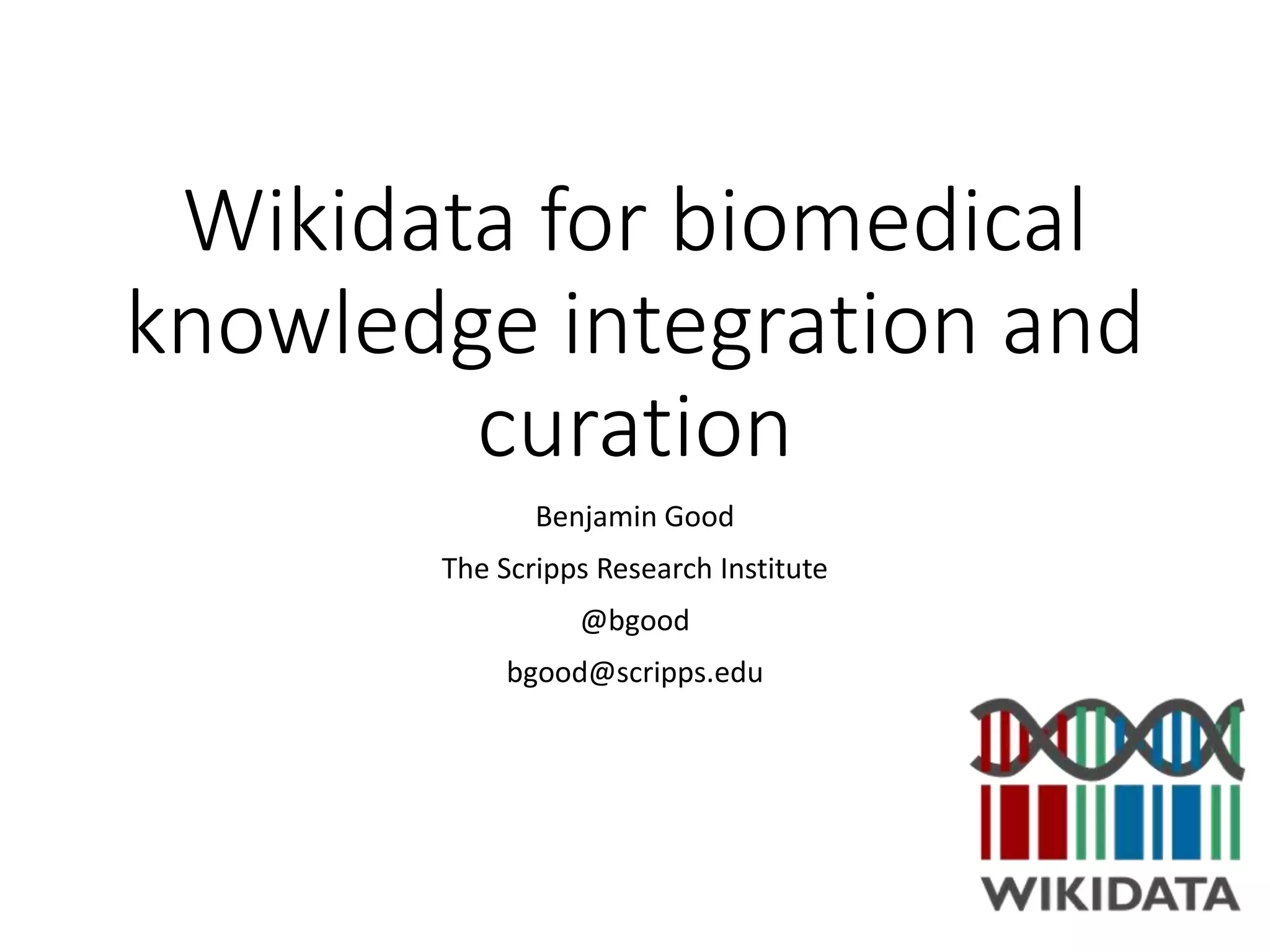 Wikidata for biomedical knowledge integration and curation

Benjamin Good

The Scripps Research Institute

@bgood

bgood@scripps.edu

WIKIDATA